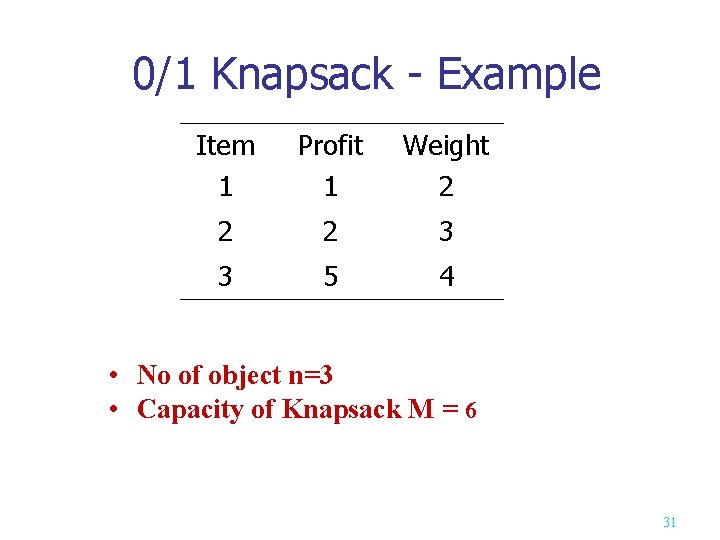 0/1 Knapsack - Example

| Item | Profit | Weight |
|---|---|---|
| 1 | 1 | 2 |
| 2 | 2 | 3 |
| 3 | 5 | 4 |

• No of object n=3
• Capacity of Knapsack M = 6

31